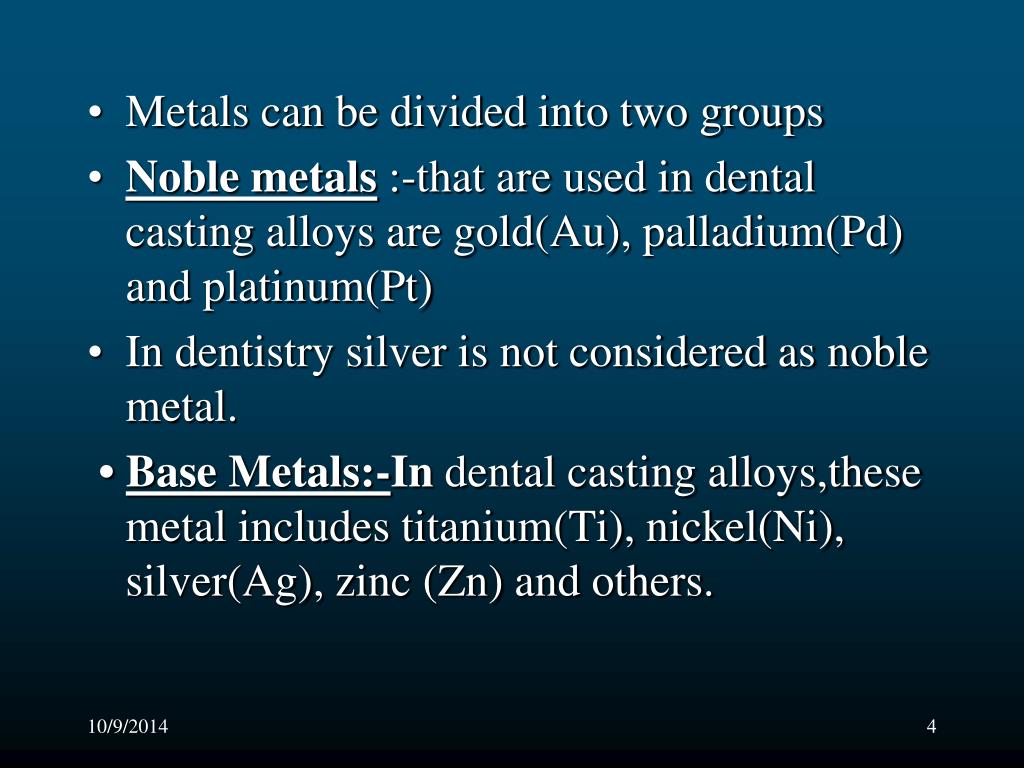 • Metals can be divided into two groups
• Noble metals :-that are used in dental casting alloys are gold(Au), palladium(Pd) and platinum(Pt)
• In dentistry silver is not considered as noble metal.
• Base Metals:-In dental casting alloys,these metal includes titanium(Ti), nickel(Ni), silver(Ag), zinc (Zn) and others.

10/9/2014

4